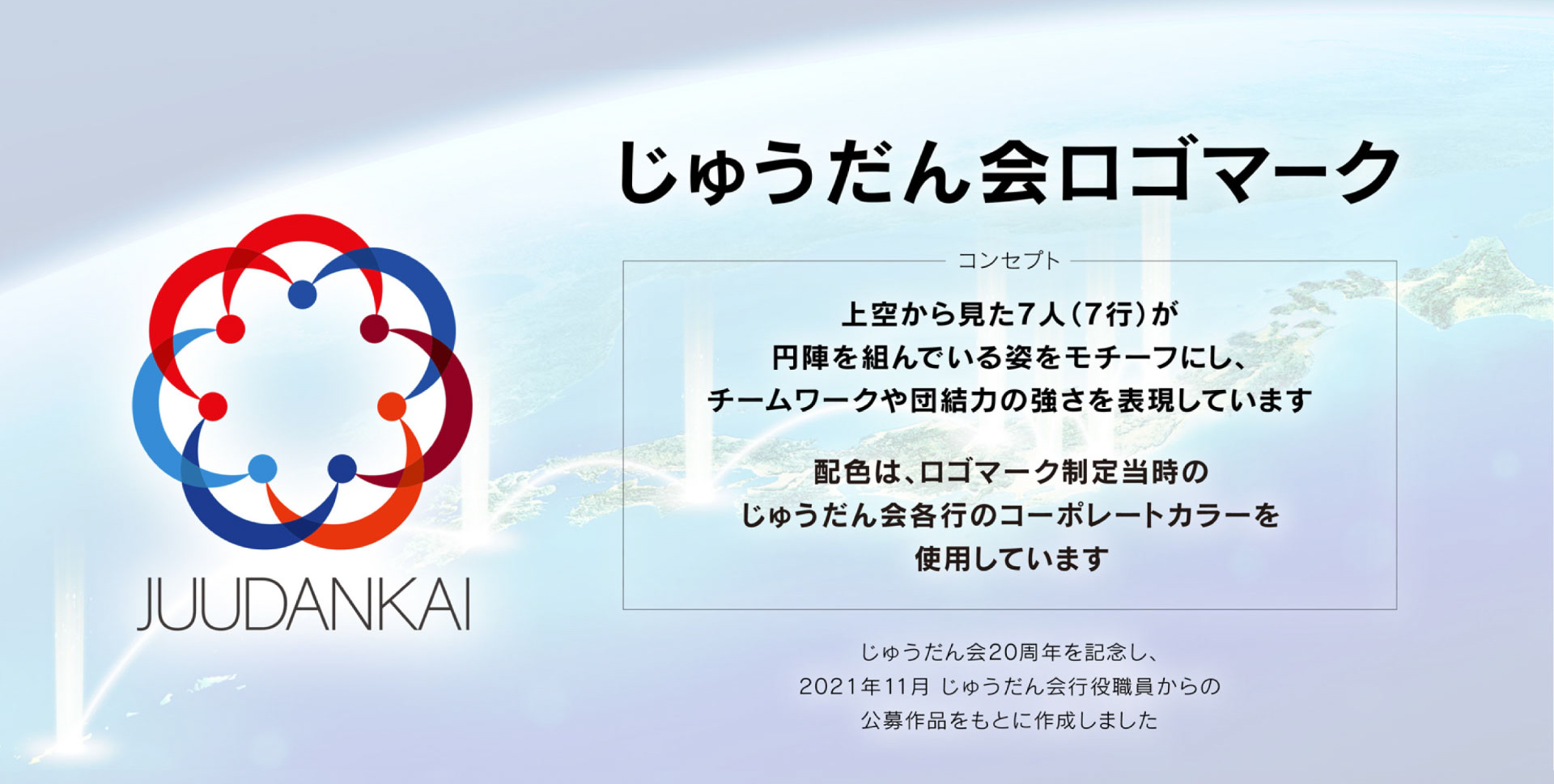 JUUDANKAI

じゅうだん会ロゴマーク

コンセプト

上空から見た7人（7行）が
円陣を組んでいる姿をモチーフにし、
チームワークや団結力の強さを表現しています

配色は、ロゴマーク制定当時の
じゅうだん会各行のコーポレートカラーを
使用しています

じゅうだん会20周年を記念し、
2021年11月 じゅうだん会行役職員からの
公募作品をもとに作成しました